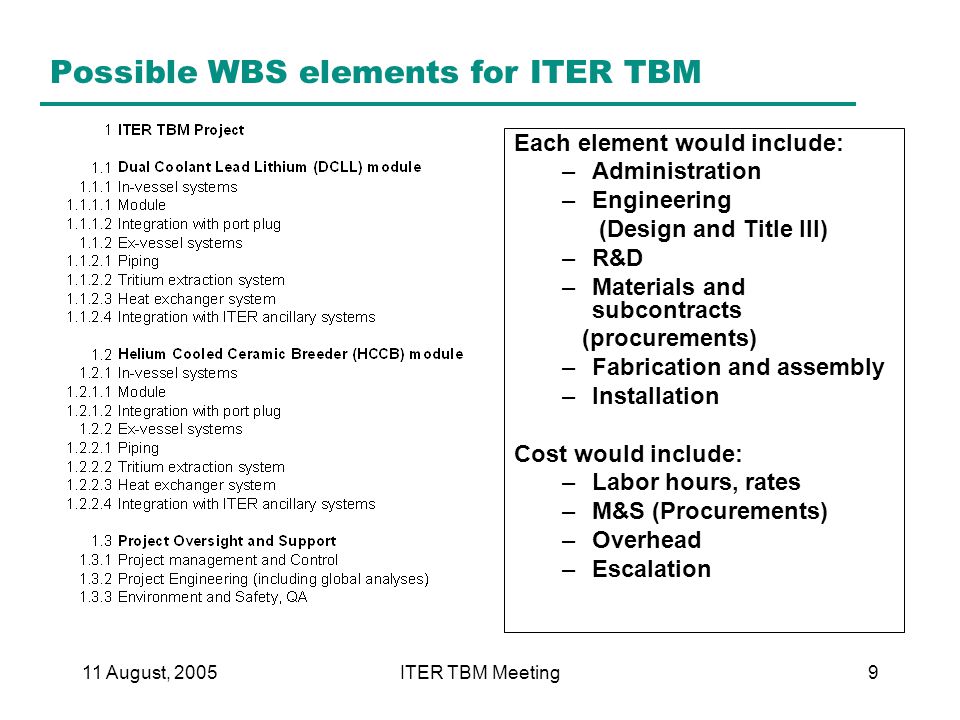 Possible WBS elements for ITER TBM

1 ITER TBM Project

1.1 Dual Coolant Lead Lithium (DCLL) module
1.1.1 In-vessel systems
1.1.1.1 Module
1.1.1.2 Integration with port plug
1.1.2 Ex-vessel systems
1.1.2.1 Piping
1.1.2.2 Tritium extraction system
1.1.2.3 Heat exchanger system
1.1.2.4 Integration with ITER ancillary systems

1.2 Helium Cooled Ceramic Breeder (HCCB) module
1.2.1 In-vessel systems
1.2.1.1 Module
1.2.1.2 Integration with port plug
1.2.2 Ex-vessel systems
1.2.2.1 Piping
1.2.2.2 Tritium extraction system
1.2.2.3 Heat exchanger system
1.2.2.4 Integration with ITER ancillary systems

1.3 Project Oversight and Support
1.3.1 Project management and Control
1.3.2 Project Engineering (including global analyses)
1.3.3 Environment and Safety, QA

Each element would include:
– Administration
– Engineering (Design and Title III)
– R&D
– Materials and subcontracts (procurements)
– Fabrication and assembly
– Installation

Cost would include:
– Labor hours, rates
– M&S (Procurements)
– Overhead
– Escalation

11 August, 2005
ITER TBM Meeting
9